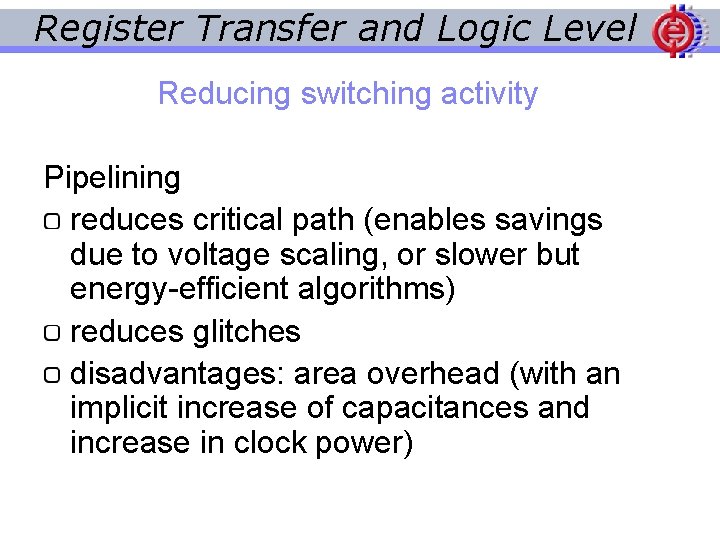 Register Transfer and Logic Level

Reducing switching activity

Pipelining

▢ reduces critical path (enables savings due to voltage scaling, or slower but energy-efficient algorithms)

▢ reduces glitches

▢ disadvantages: area overhead (with an implicit increase of capacitances and increase in clock power)